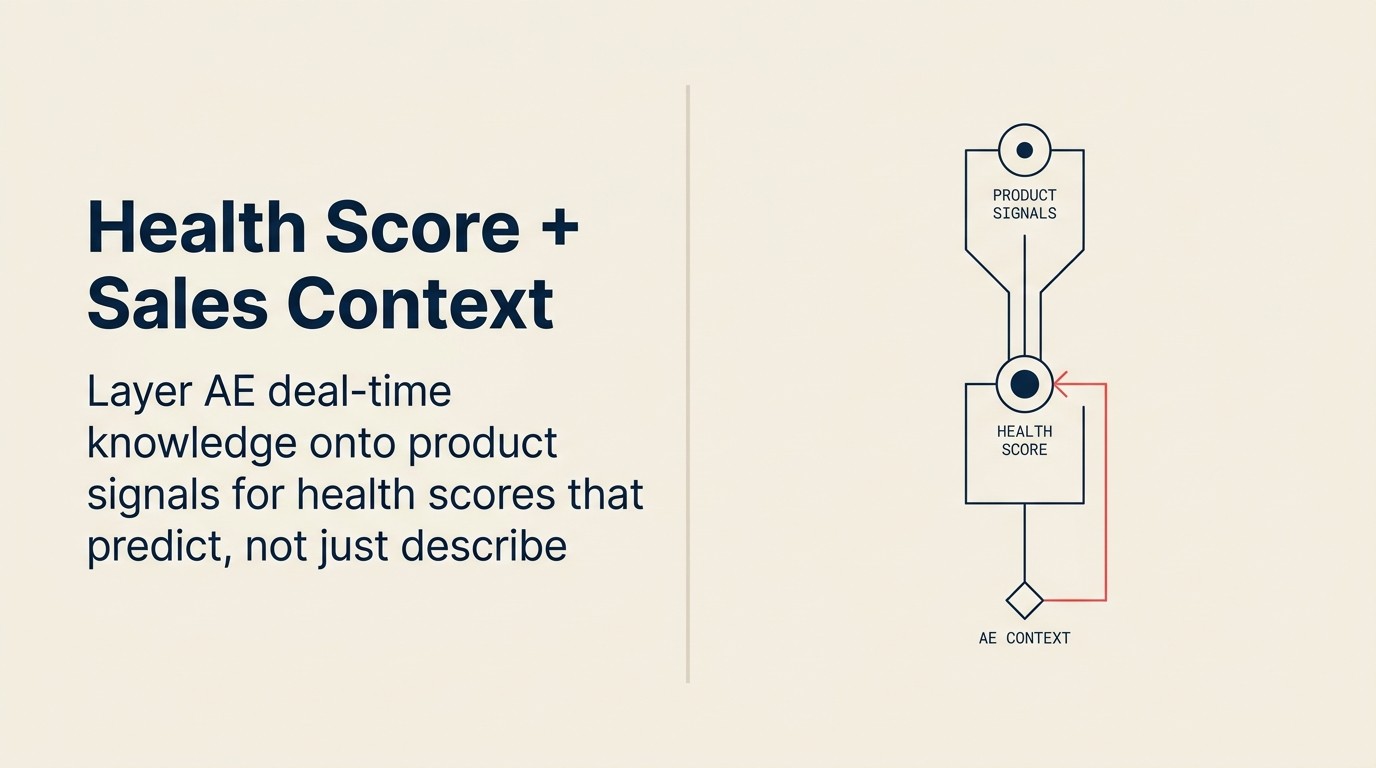 Health Score + Sales Context

Layer AE deal-time knowledge onto product signals for health scores that predict, not just describe

PRODUCT SIGNALS

HEALTH SCORE

AE CONTEXT